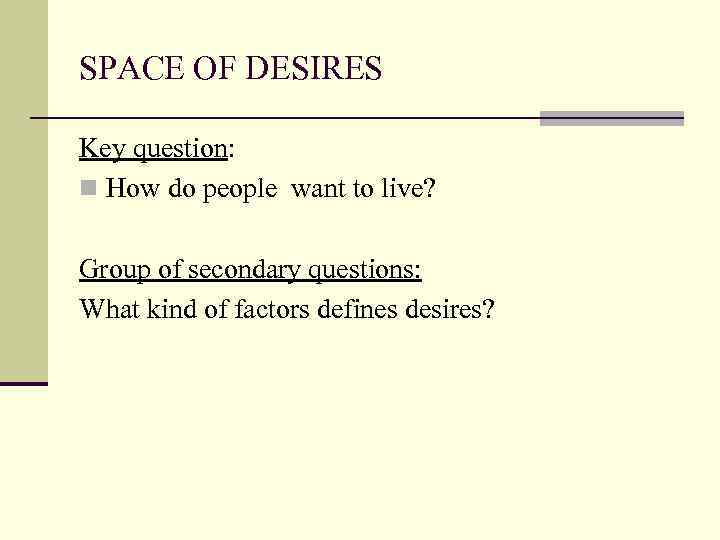 SPACE OF DESIRES

Key question:

How do people want to live?

Group of secondary questions:

What kind of factors defines desires?